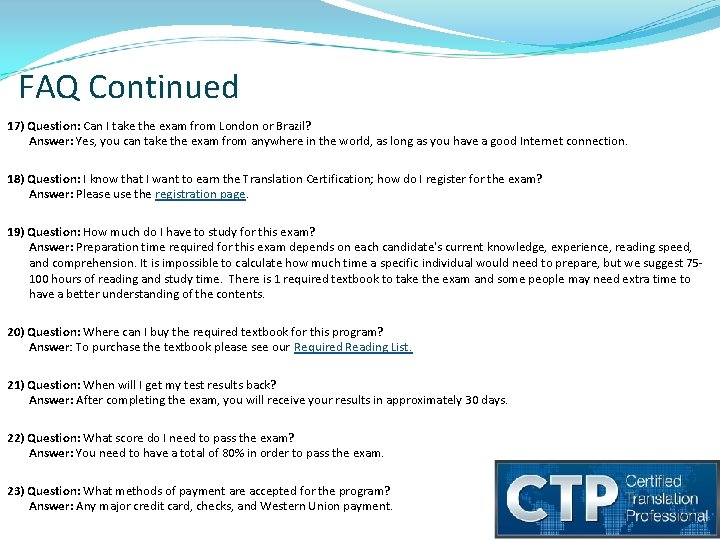 FAQ Continued

17) Question: Can I take the exam from London or Brazil?
Answer: Yes, you can take the exam from anywhere in the world, as long as you have a good Internet connection.

18) Question: I know that I want to earn the Translation Certification; how do I register for the exam?
Answer: Please use the registration page.

19) Question: How much do I have to study for this exam?
Answer: Preparation time required for this exam depends on each candidate's current knowledge, experience, reading speed, and comprehension. It is impossible to calculate how much time a specific individual would need to prepare, but we suggest 75-100 hours of reading and study time. There is 1 required textbook to take the exam and some people may need extra time to have a better understanding of the contents.

20) Question: Where can I buy the required textbook for this program?
Answer: To purchase the textbook please see our Required Reading List.

21) Question: When will I get my test results back?
Answer: After completing the exam, you will receive your results in approximately 30 days.

22) Question: What score do I need to pass the exam?
Answer: You need to have a total of 80% in order to pass the exam.

23) Question: What methods of payment are accepted for the program?
Answer: Any major credit card, checks, and Western Union payment.

CTP Certified Translation Professional